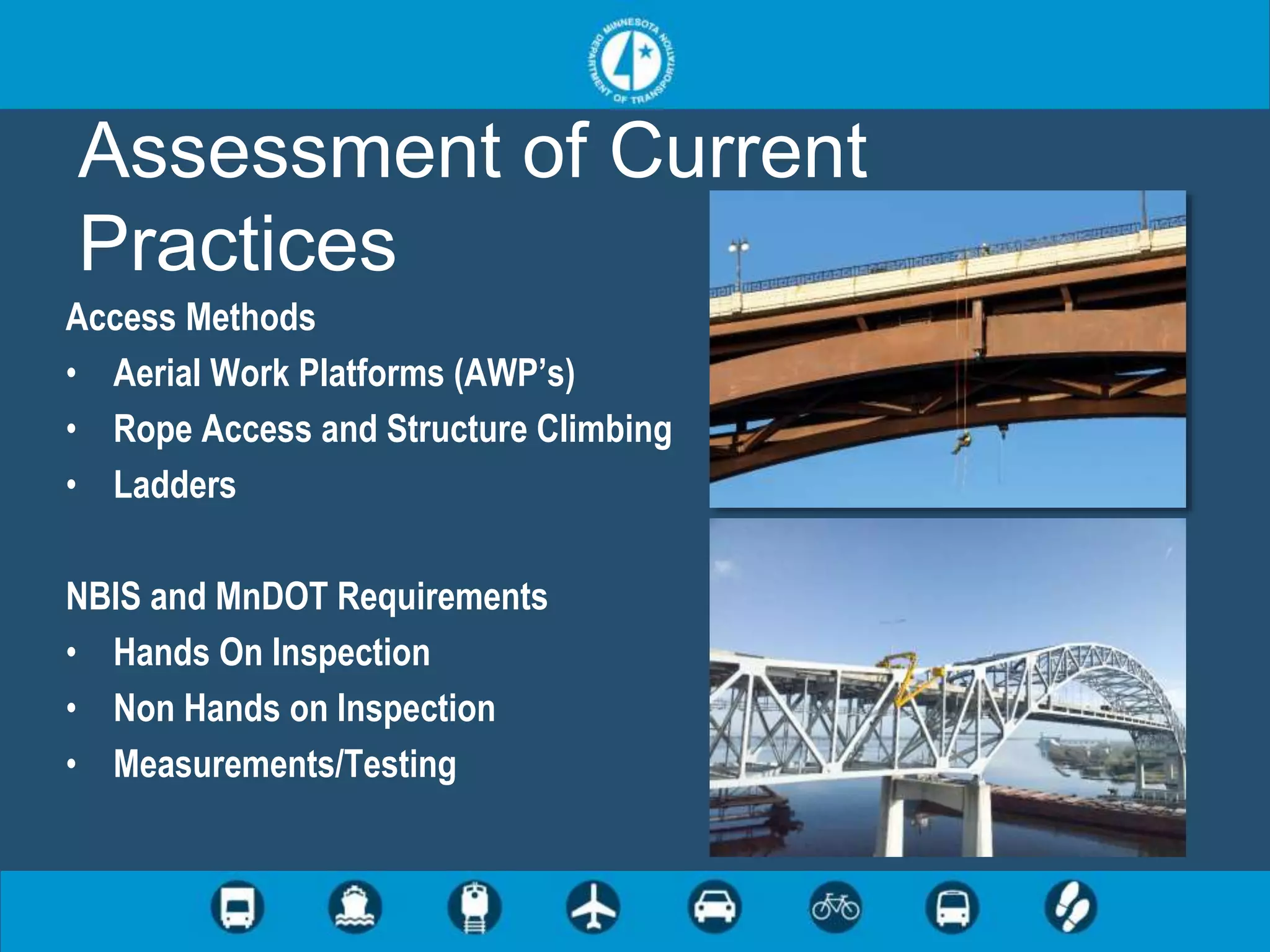 MINNESOTA DEPARTMENT OF TRANSPORTATION

Assessment of Current Practices

Access Methods
• Aerial Work Platforms (AWP's)
• Rope Access and Structure Climbing
• Ladders

NBIS and MnDOT Requirements
• Hands On Inspection
• Non Hands on Inspection
• Measurements/Testing